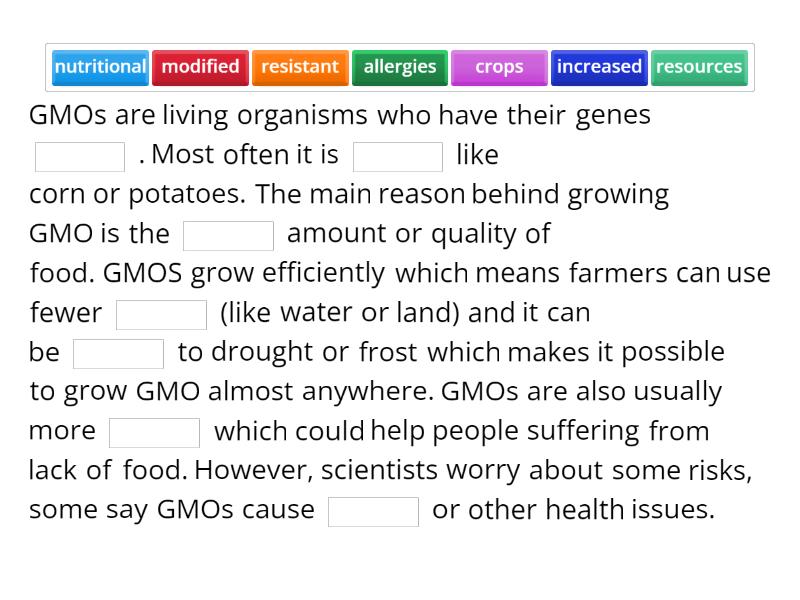 nutritional modified resistant allergies crops increased resources

GMOs are living organisms who have their genes ______ . Most often it is ______ like corn or potatoes. The main reason behind growing GMO is the ______ amount or quality of food. GMOS grow efficiently which means farmers can use fewer ______ (like water or land) and it can be ______ to drought or frost which makes it possible to grow GMO almost anywhere. GMOs are also usually more ______ which could help people suffering from lack of food. However, scientists worry about some risks, some say GMOs cause ______ or other health issues.